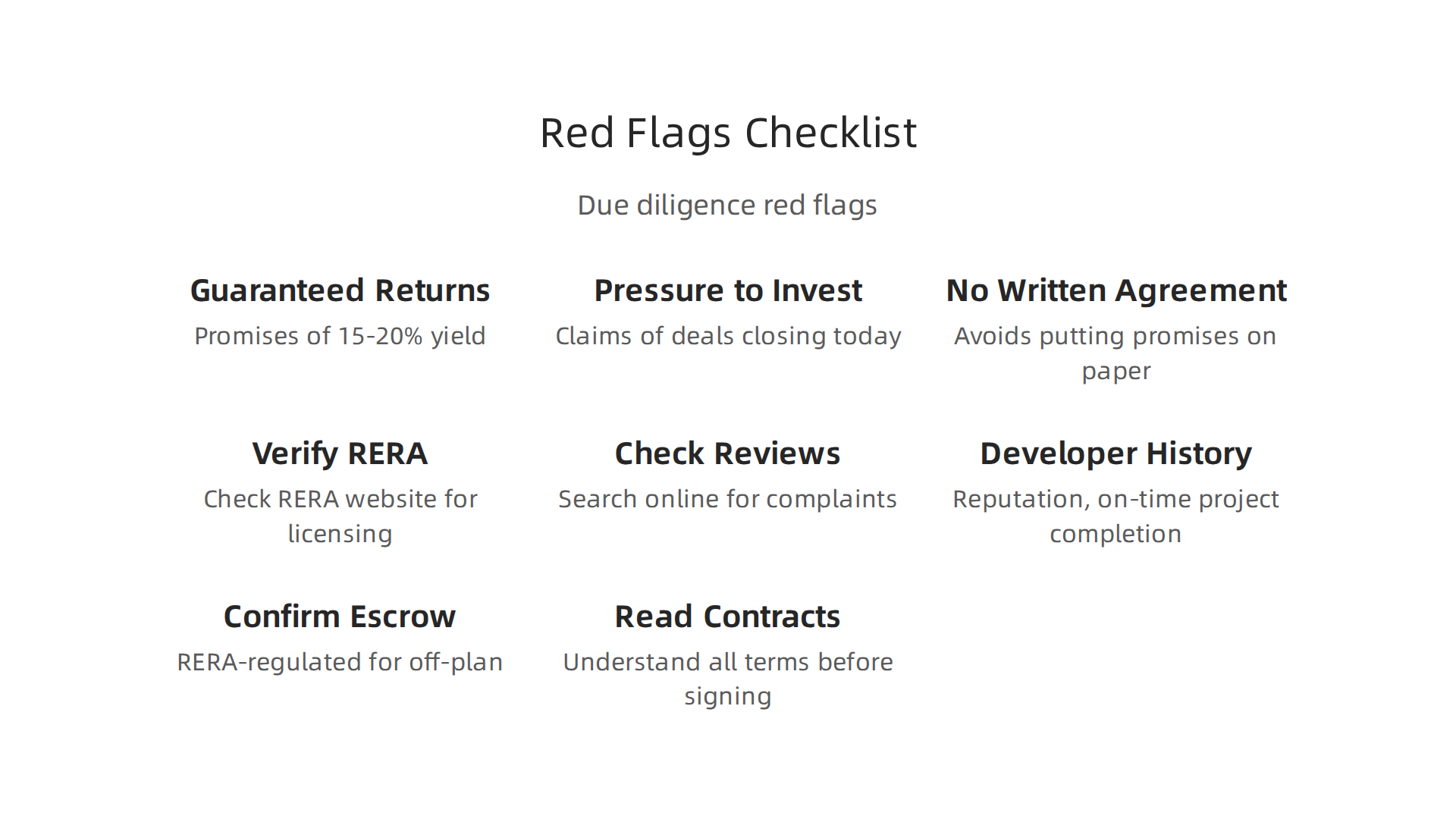 Red Flags Checklist

Due diligence red flags

Guaranteed Returns
Promises of 15-20% yield

Pressure to Invest
Claims of deals closing today

No Written Agreement
Avoids putting promises on paper

Verify RERA
Check RERA website for licensing

Check Reviews
Search online for complaints

Developer History
Reputation, on-time project completion

Confirm Escrow
RERA-regulated for off-plan

Read Contracts
Understand all terms before signing